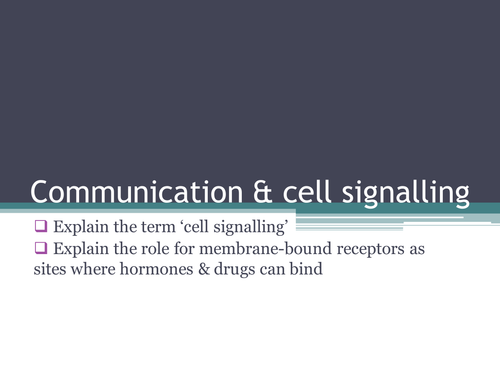 Communication & cell signalling

❑ Explain the term ‘cell signalling’

❑ Explain the role for membrane-bound receptors as sites where hormones & drugs can bind